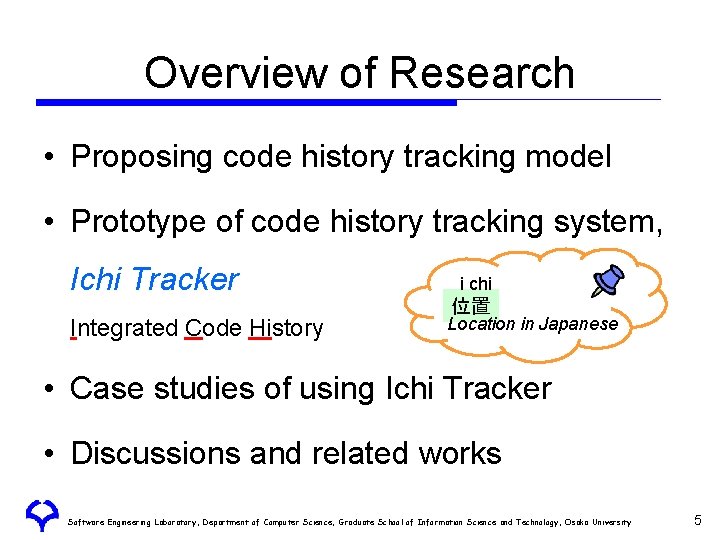 Overview of Research

• Proposing code history tracking model

• Prototype of code history tracking system,

Ichi Tracker

Integrated Code History

i chi
位置
Location in Japanese

• Case studies of using Ichi Tracker

• Discussions and related works

Software Engineering Laboratory, Department of Computer Science, Graduate School of Information Science and Technology, Osaka University

5